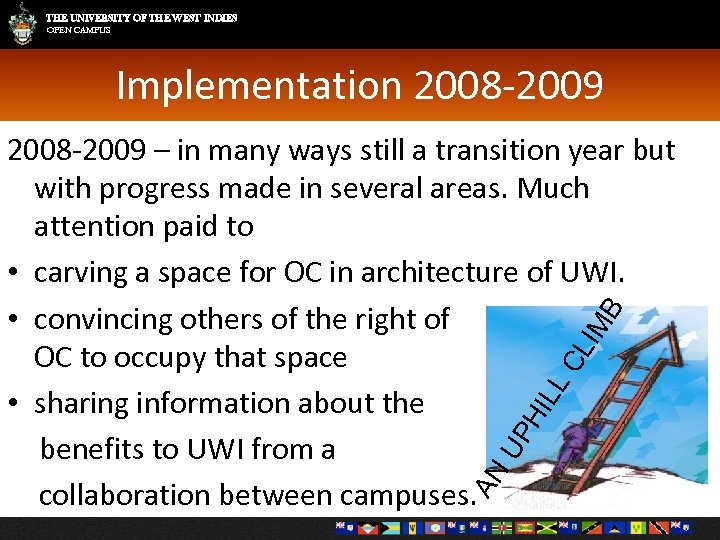 THE UNIVERSITY OF THE WEST INDIES
OPEN CAMPUS

Implementation 2008-2009

2008-2009 – in many ways still a transition year but with progress made in several areas. Much attention paid to

• carving a space for OC in architecture of UWI.
• convincing others of the right of OC to occupy that space
• sharing information about the benefits to UWI from a collaboration between campuses.

AN UPHILL CLIMB